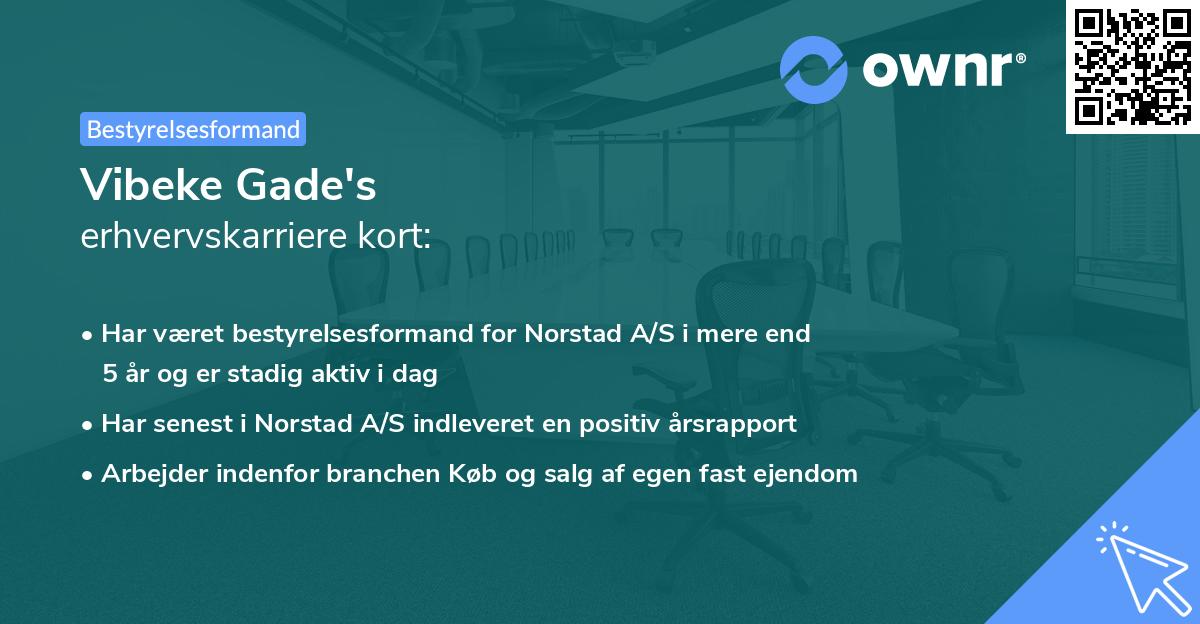 ownr®

Bestyrelsesformand

Vibeke Gade's
erhvervskarriere kort:

• Har været bestyrelsesformand for Norstad A/S i mere end 5 år og er stadig aktiv i dag
• Har senest i Norstad A/S indleveret en positiv årsrapport
• Arbejder indenfor branchen Køb og salg af egen fast ejendom